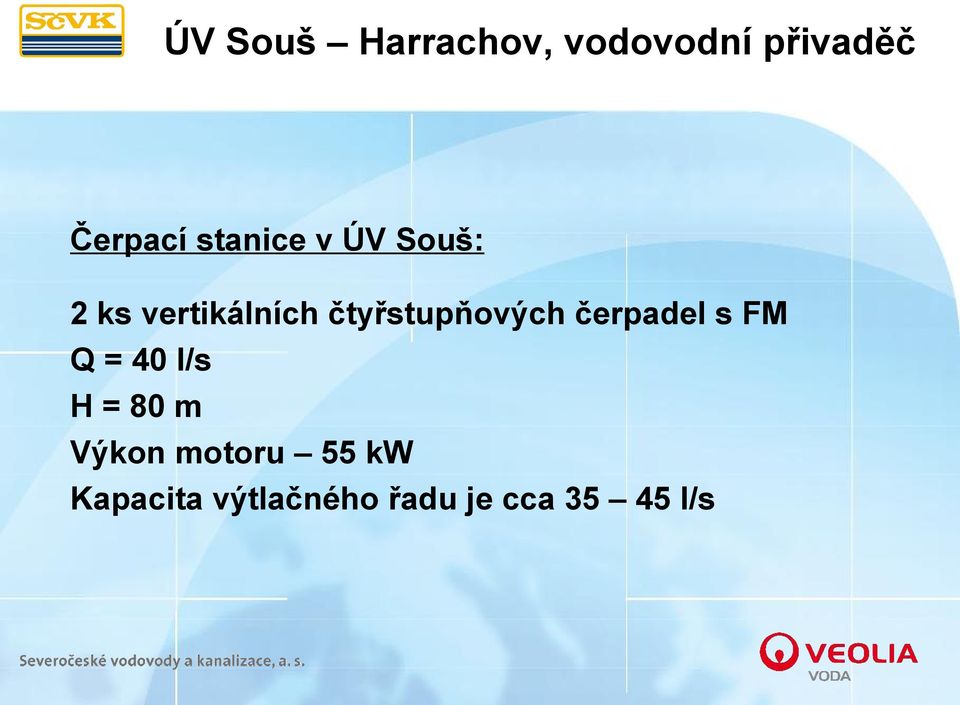 SčVK

ÚV Souš – Harrachov, vodovodní přivaděč

Čerpací stanice v ÚV Souš:

2 ks vertikálních čtyřstupňových čerpadel s FM
Q = 40 l/s
H = 80 m
Výkon motoru – 55 kW
Kapacita výtlačného řadu je cca 35 – 45 l/s

Severočeské vodovody a kanalizace, a. s.

VEOLIA
VODA